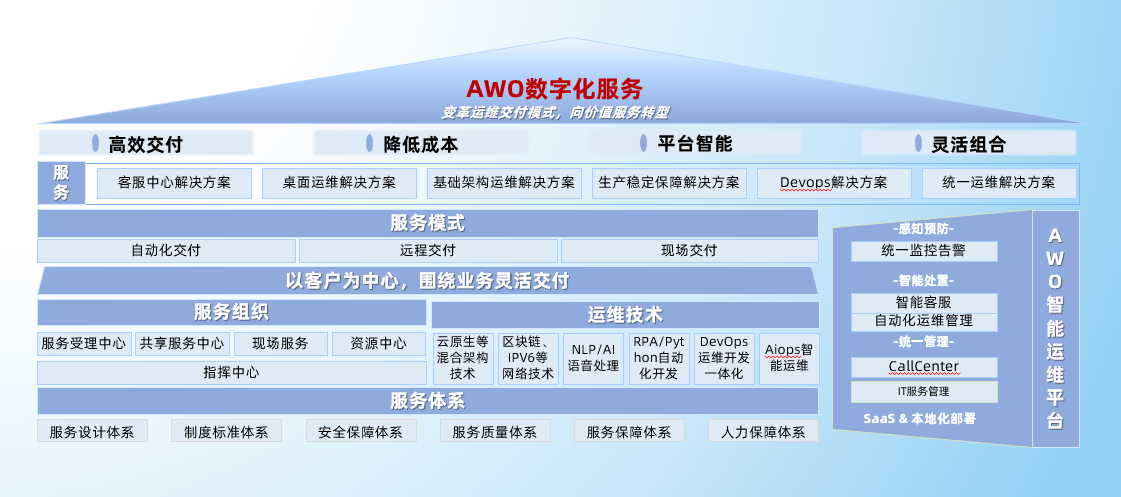 AWO数字化服务
变革运维交付模式，向价值服务转型

高效交付
降低成本
平台智能
灵活组合

服务
客服中心解决方案
桌面运维解决方案
基础架构运维解决方案
生产稳定保障解决方案
Devops解决方案
统一运维解决方案

服务模式
自动化交付
远程交付
现场交付

以客户为中心，围绕业务灵活交付

服务组织
服务受理中心
共享服务中心
现场服务
资源中心
指挥中心

运维技术
云原生等混合架构技术
区块链、IPV6等网络技术
NLP/AI语音处理
RPA/Python自动化开发
DevOps运维开发一体化
Aiops智能运维

服务体系
服务设计体系
制度标准体系
安全保障体系
服务质量体系
服务保障体系
人力保障体系

-感知预防-
统一监控告警
-智能处置-
智能客服
自动化运维管理
-统一管理-
CallCenter
IT服务管理
SaaS & 本地化部署

AWO智能运维平台